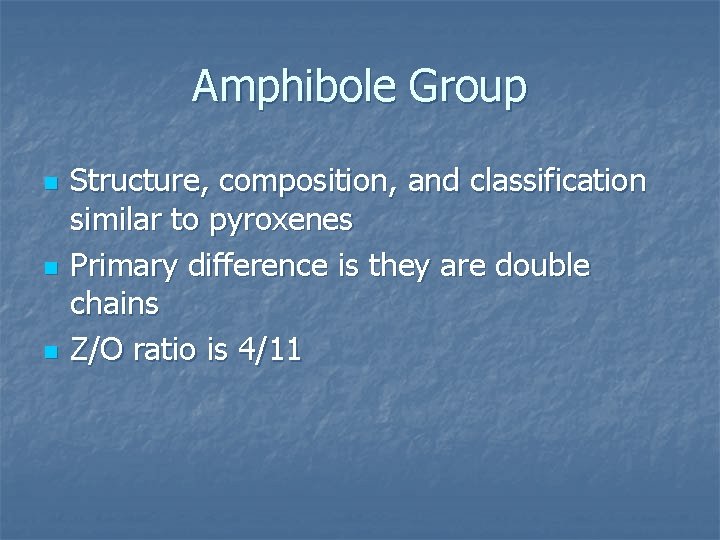 Amphibole Group

- Structure, composition, and classification similar to pyroxenes
- Primary difference is they are double chains
- Z/O ratio is 4/11